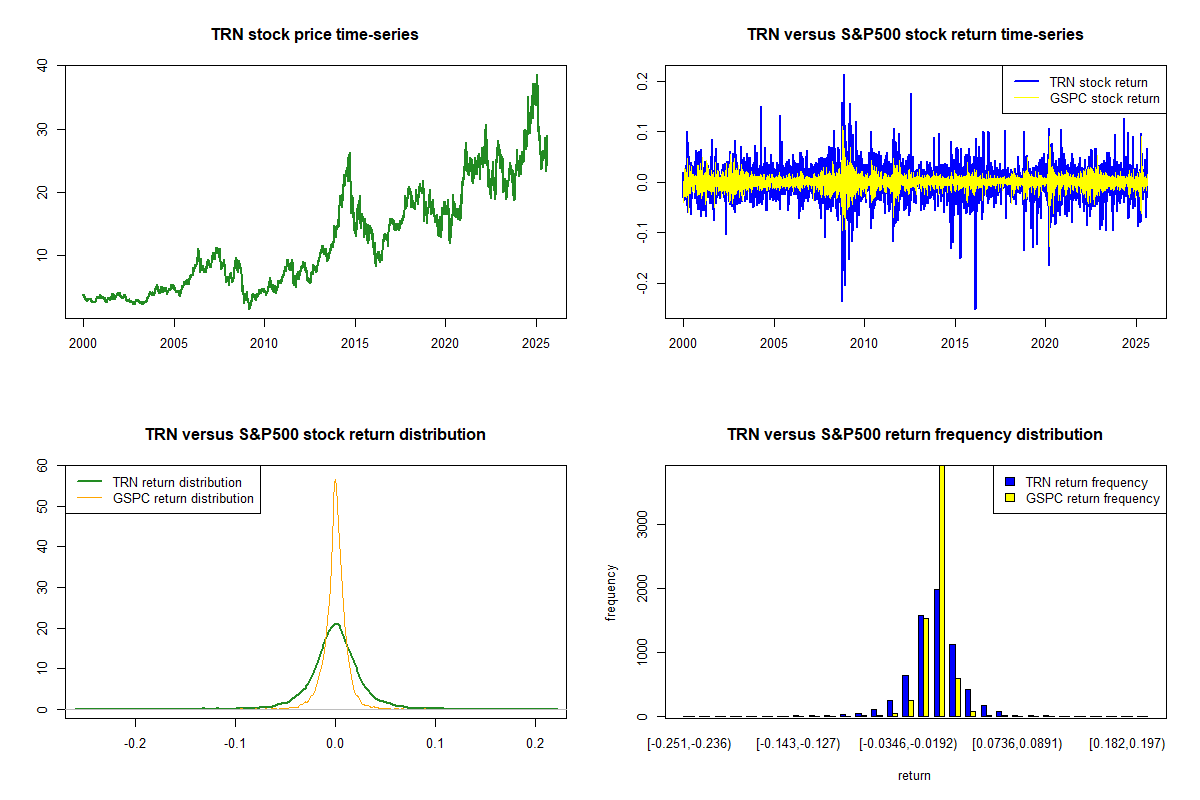 TRN stock price time-series

40
30
20
10

2000 2005 2010 2015 2020 2025

TRN versus S&P500 stock return time-series

TRN stock return
GSPC stock return

0.2
0.1
0.0
-0.1
-0.2

2000 2005 2010 2015 2020 2025

TRN versus S&P500 stock return distribution

TRN return distribution
GSPC return distribution

60
50
40
30
20
10
0

-0.2 -0.1 0.0 0.1 0.2

TRN versus S&P500 return frequency distribution

TRN return frequency
GSPC return frequency

frequency

3000
2000
1000
0

[-0.251,-0.236) [-0.143,-0.127) [-0.0346,-0.0192) [0.0736,0.0891) [0.182,0.197)

return